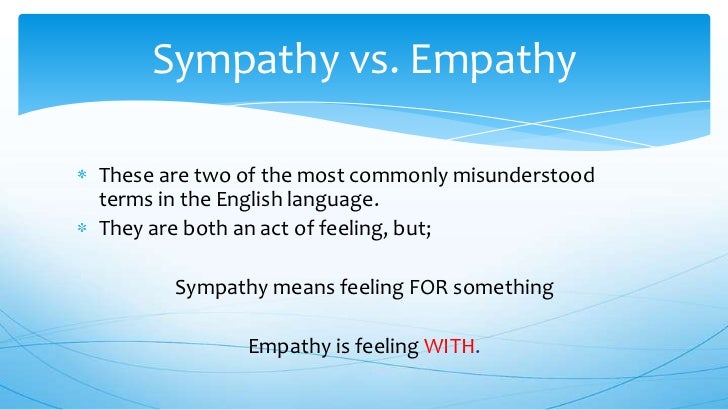 Sympathy vs. Empathy

* These are two of the most commonly misunderstood terms in the English language.
* They are both an act of feeling, but;

Sympathy means feeling FOR something

Empathy is feeling WITH.